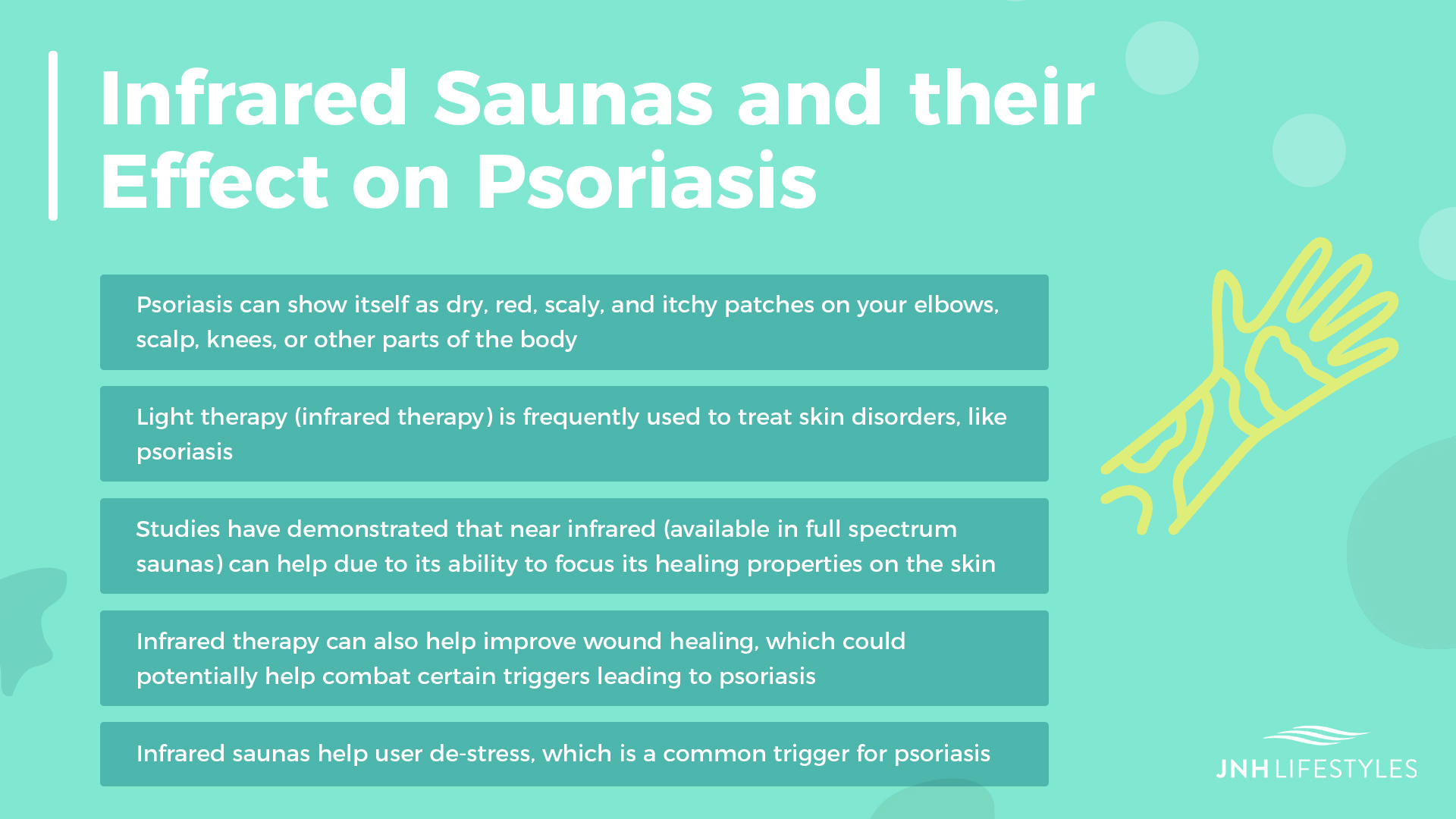 Infrared Saunas and their Effect on Psoriasis

Psoriasis can show itself as dry, red, scaly, and itchy patches on your elbows, scalp, knees, or other parts of the body

Light therapy (infrared therapy) is frequently used to treat skin disorders, like psoriasis

Studies have demonstrated that near infrared (available in full spectrum saunas) can help due to its ability to focus its healing properties on the skin

Infrared therapy can also help improve wound healing, which could potentially help combat certain triggers leading to psoriasis

Infrared saunas help user de-stress, which is a common trigger for psoriasis

JNH LIFESTYLES